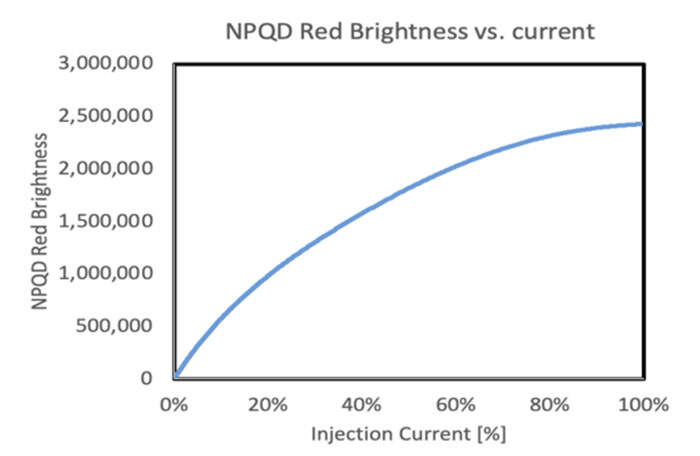 NPQD Red Brightness vs. current

NPQD Red Brightness

3,000,000
2,500,000
2,000,000
1,500,000
1,000,000
500,000
0

0%
20%
40%
60%
80%
100%

Injection Current [%]